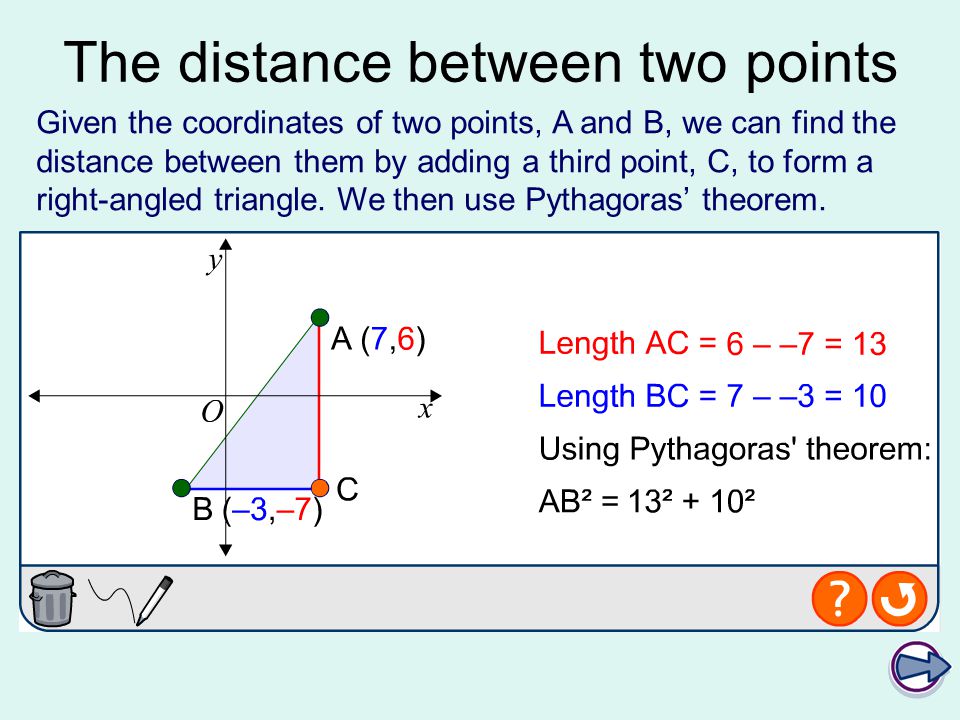 The distance between two points

Given the coordinates of two points, A and B, we can find the distance between them by adding a third point, C, to form a right-angled triangle. We then use Pythagoras' theorem.

$y$

A (7,6)

$O$

$x$

C

B (–3,–7)

Length AC = 6 – –7 = 13

Length BC = 7 – –3 = 10

Using Pythagoras' theorem:

$AB^2 = 13^2 + 10^2$

?